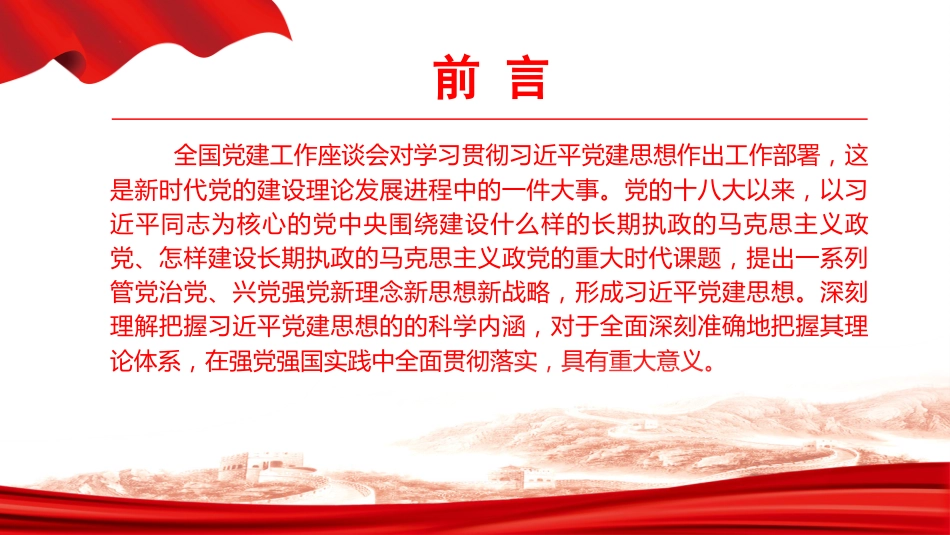 前 言

全国党建工作座谈会对学习贯彻习近平党建思想作出工作部署，这是新时代党的建设理论发展进程中的一件大事。党的十八大以来，以习近平同志为核心的党中央围绕建设什么样的长期执政的马克思主义政党、怎样建设长期执政的马克思主义政党的重大时代课题，提出一系列管党治党、兴党强党新理念新思想新战略，形成习近平党建思想。深刻理解把握习近平党建思想的的科学内涵，对于全面深刻准确地把握其理论体系，在强党强国实践中全面贯彻落实，具有重大意义。